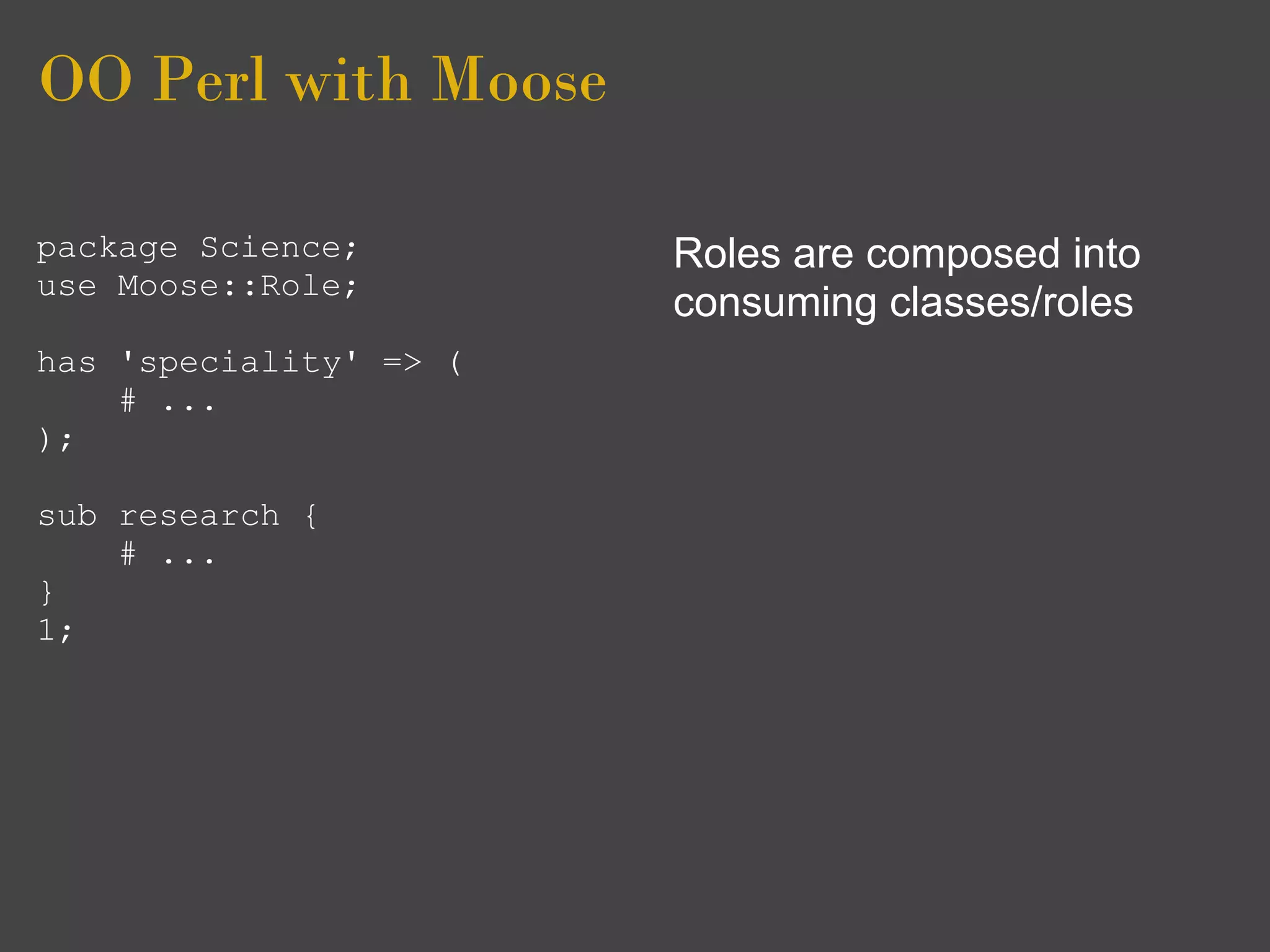 OO Perl with Moose

package Science;
use Moose::Role;

has 'speciality' => (
    # ...
);

sub research {
    # ...
}
1;

Roles are composed into consuming classes/roles